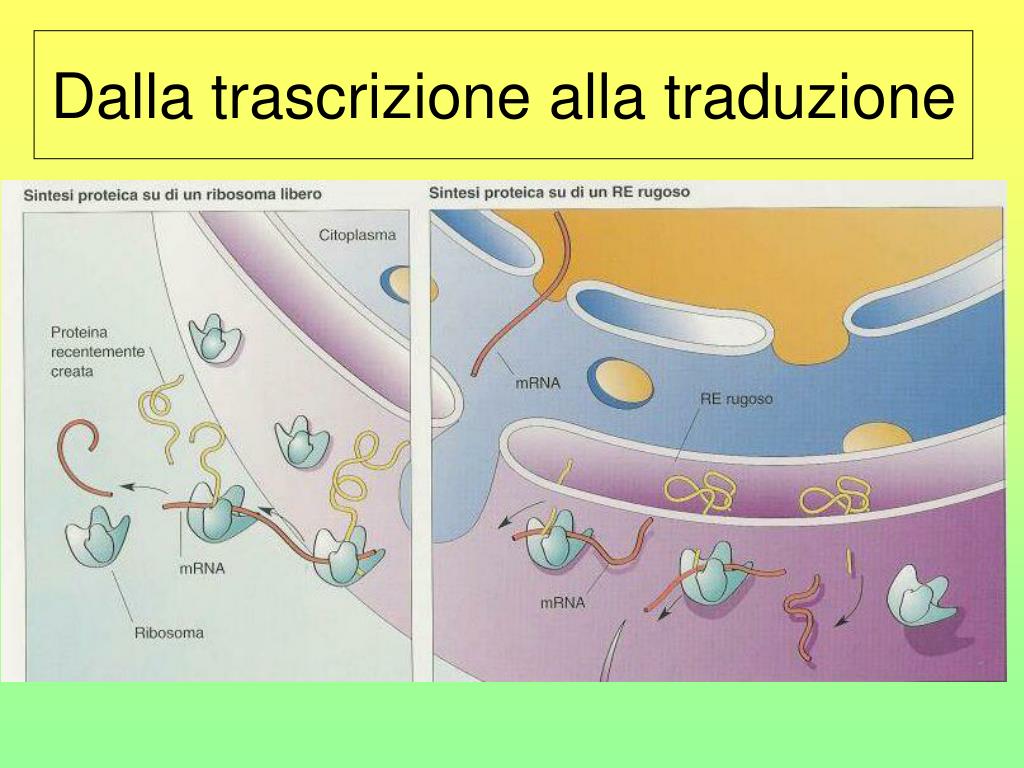 Dalla trascrizione alla traduzione

Sintesi proteica su di un ribosoma libero

Citoplasma

Proteina recentemente creata

mRNA

Ribosoma

Sintesi proteica su di un RE rugoso

mRNA

RE rugoso

mRNA